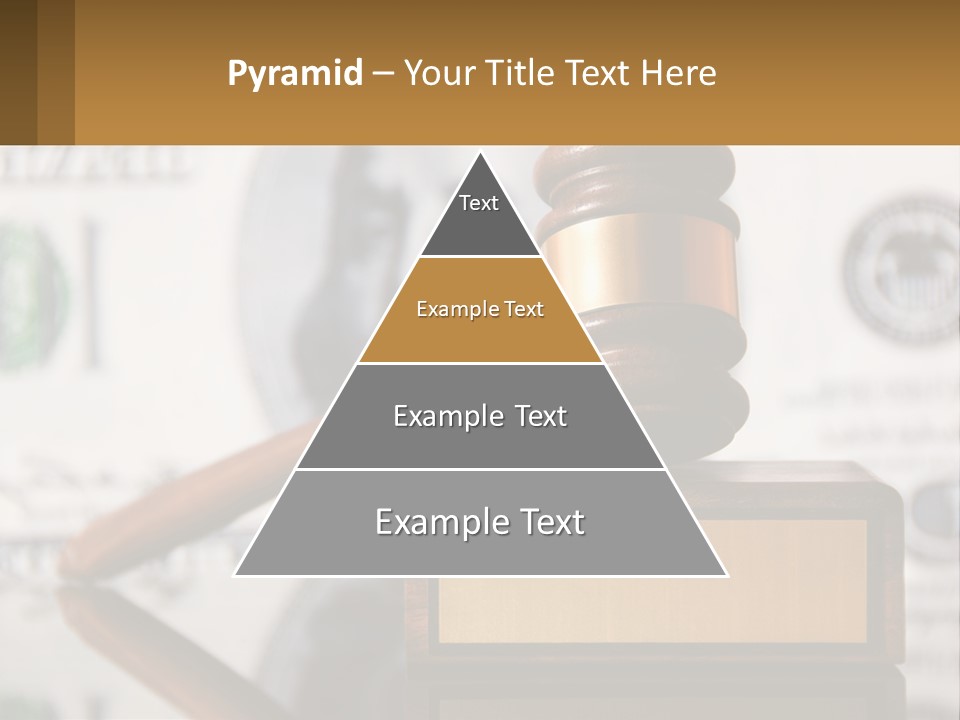 Pyramid – Your Title Text Here

Text

Example Text

Example Text

Example Text